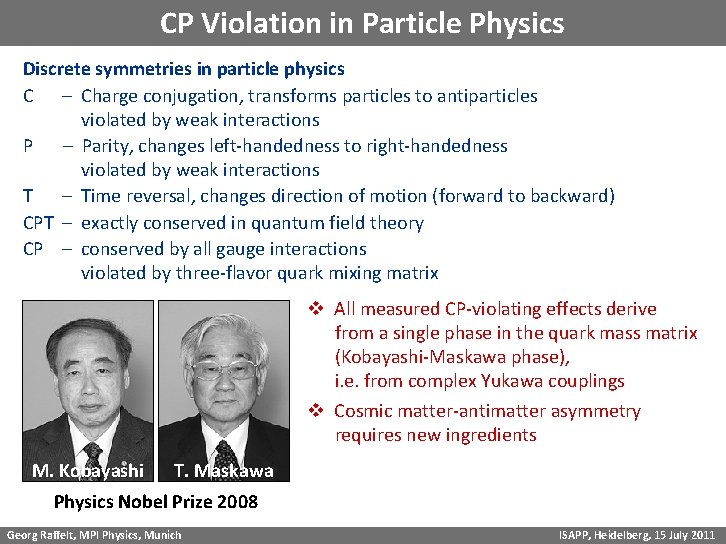 CP Violation in Particle Physics

Discrete symmetries in particle physics

C – Charge conjugation, transforms particles to antiparticles violated by weak interactions

P – Parity, changes left-handedness to right-handedness violated by weak interactions

T – Time reversal, changes direction of motion (forward to backward)

CPT – exactly conserved in quantum field theory

CP – conserved by all gauge interactions violated by three-flavor quark mixing matrix

M. Kobayashi

T. Maskawa

Physics Nobel Prize 2008

❖ All measured CP-violating effects derive from a single phase in the quark mass matrix (Kobayashi-Maskawa phase), i.e. from complex Yukawa couplings

❖ Cosmic matter-antimatter asymmetry requires new ingredients

Georg Raffelt, MPI Physics, Munich

ISAPP, Heidelberg, 15 July 2011